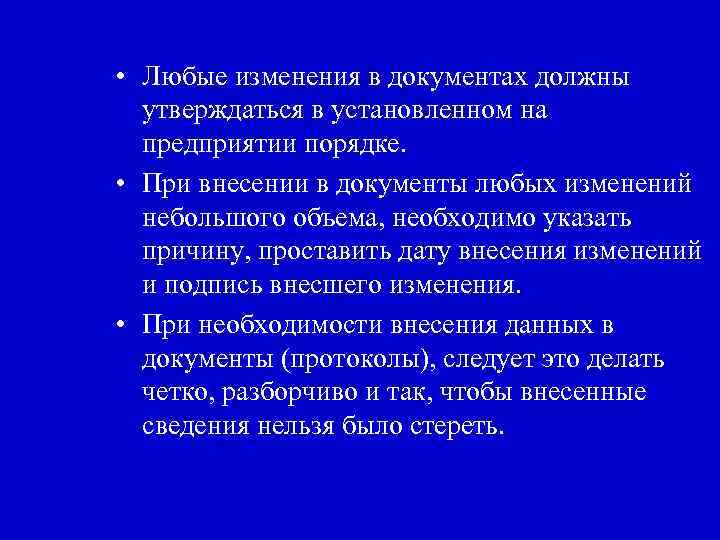 • Любые изменения в документах должны утверждаться в установленном на предприятии порядке.

• При внесении в документы любых изменений небольшого объема, необходимо указать причину, проставить дату внесения изменений и подпись внесшего изменения.

• При необходимости внесения данных в документы (протоколы), следует это делать четко, разборчиво и так, чтобы внесенные сведения нельзя было стереть.